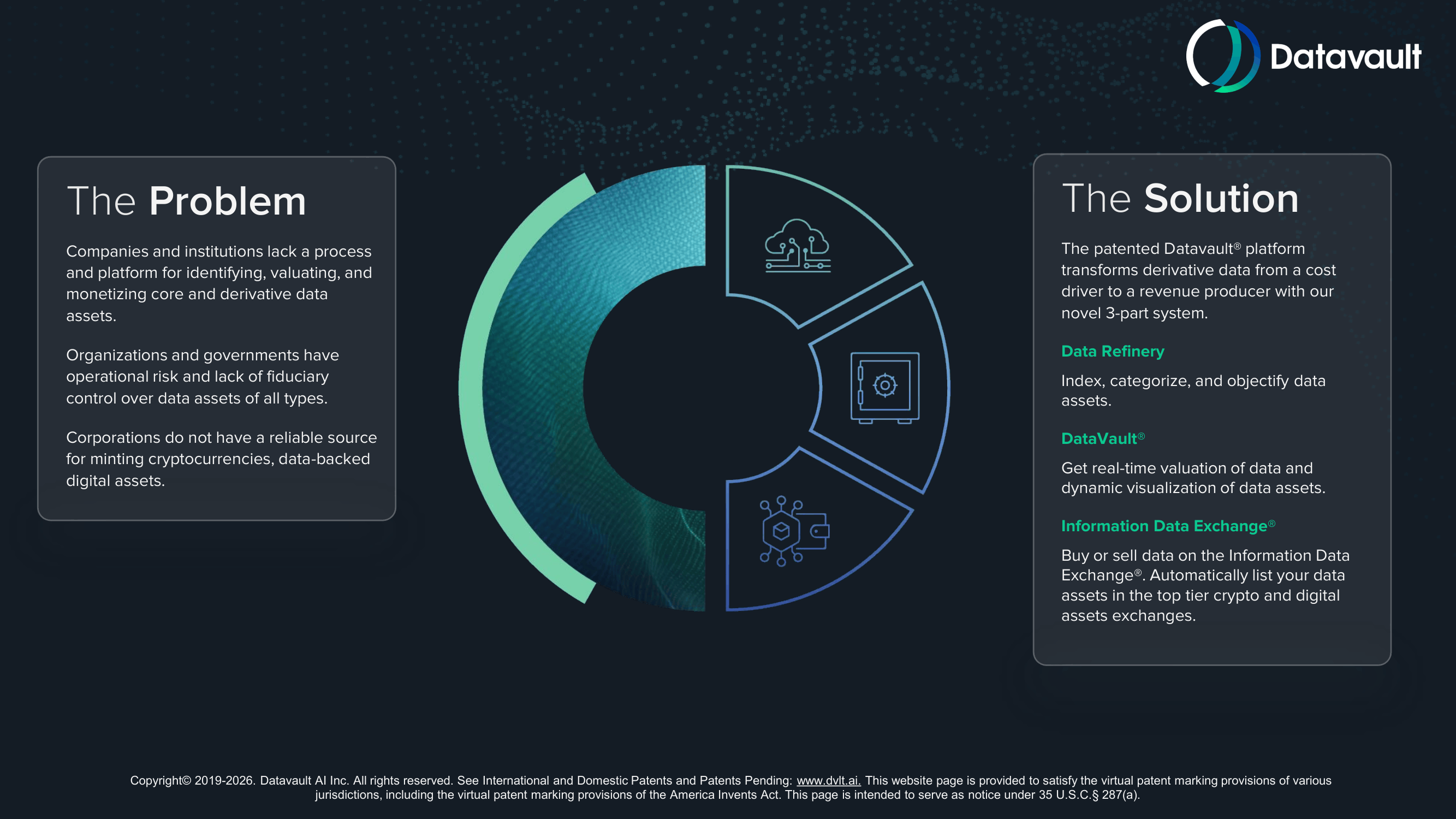 Datavault

The Problem

Companies and institutions lack a process and platform for identifying, valuating, and monetizing core and derivative data assets.

Organizations and governments have operational risk and lack of fiduciary control over data assets of all types.

Corporations do not have a reliable source for minting cryptocurrencies, data-backed digital assets.

The Solution

The patented Datavault® platform transforms derivative data from a cost driver to a revenue producer with our novel 3-part system.

Data Refinery

Index, categorize, and objectify data assets.

DataVault®

Get real-time valuation of data and dynamic visualization of data assets.

Information Data Exchange®

Buy or sell data on the Information Data Exchange®. Automatically list your data assets in the top tier crypto and digital assets exchanges.

Copyright© 2019-2026. Datavault AI Inc. All rights reserved. See International and Domestic Patents and Patents Pending: www.dvlt.ai. This website page is provided to satisfy the virtual patent marking provisions of various jurisdictions, including the virtual patent marking provisions of the America Invents Act. This page is intended to serve as notice under 35 U.S.C.§ 287(a).